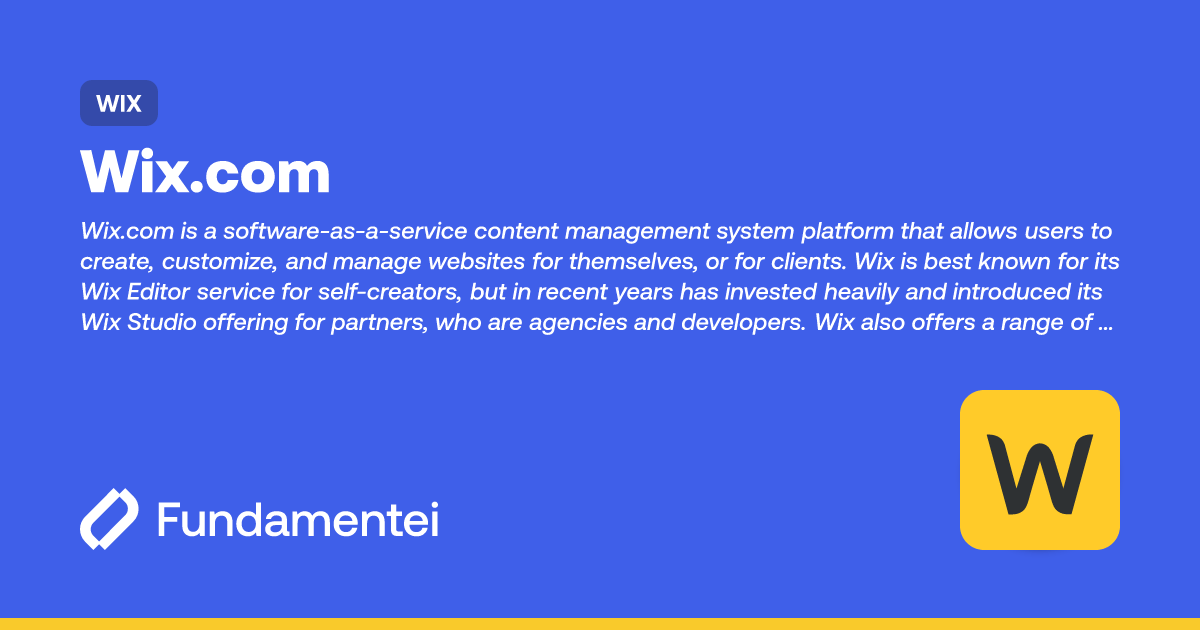 WIX

Wix.com

Wix.com is a software-as-a-service content management system platform that allows users to create, customize, and manage websites for themselves, or for clients. Wix is best known for its Wix Editor service for self-creators, but in recent years has invested heavily and introduced its Wix Studio offering for partners, who are agencies and developers. Wix also offers a range of ...

Fundamentei

W